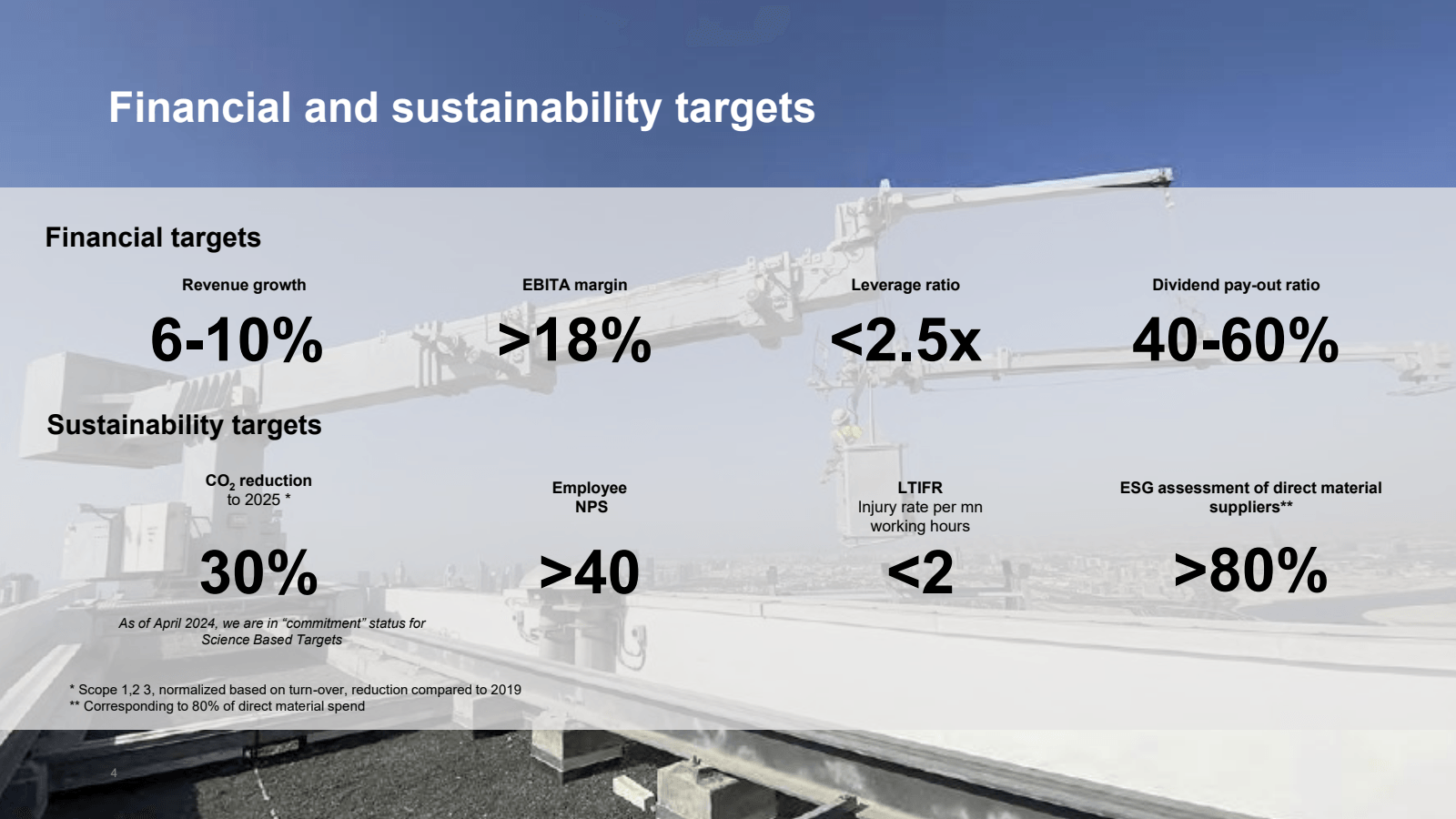 Financial and sustainability targets

Financial targets

Revenue growth
6-10%

EBITA margin
>18%

Leverage ratio
<2.5x

Dividend pay-out ratio
40-60%

Sustainability targets

$CO_2$ reduction to 2025 *
30%
As of April 2024, we are in “commitment” status for Science Based Targets

Employee NPS
>40

LTIFR
Injury rate per mn working hours
<2

ESG assessment of direct material suppliers**
>80%

* Scope 1,2 3, normalized based on turn-over, reduction compared to 2019
** Corresponding to 80% of direct material spend

4